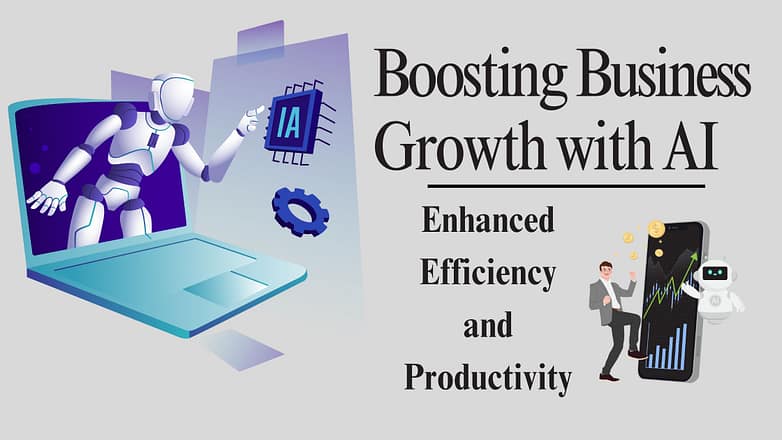 IA

Boosting Business Growth with AI

Enhanced Efficiency and Productivity